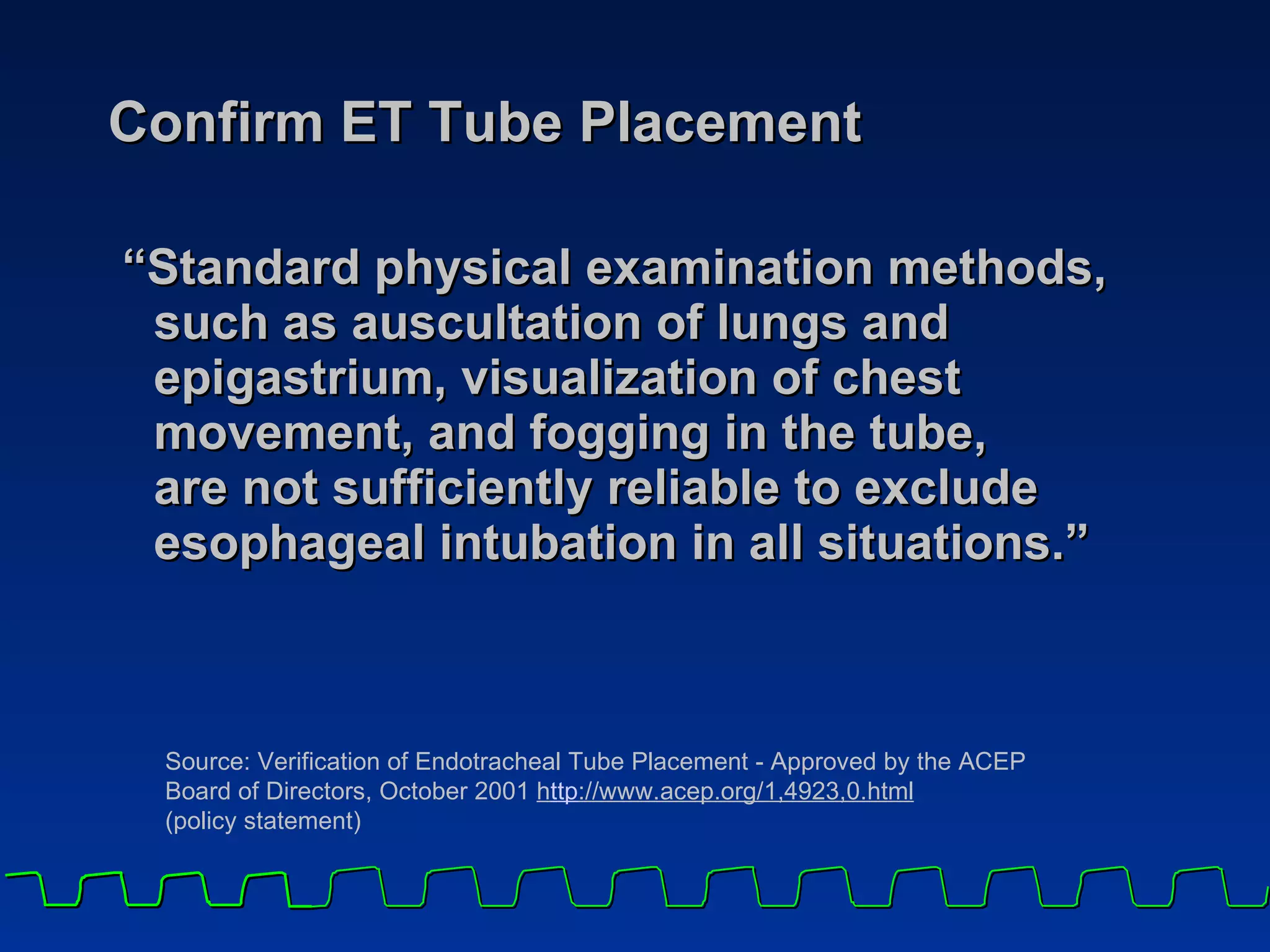 Confirm ET Tube Placement

“Standard physical examination methods, such as auscultation of lungs and epigastrium, visualization of chest movement, and fogging in the tube, are not sufficiently reliable to exclude esophageal intubation in all situations.”

Source: Verification of Endotracheal Tube Placement - Approved by the ACEP Board of Directors, October 2001 http://www.acep.org/1,4923,0.html (policy statement)